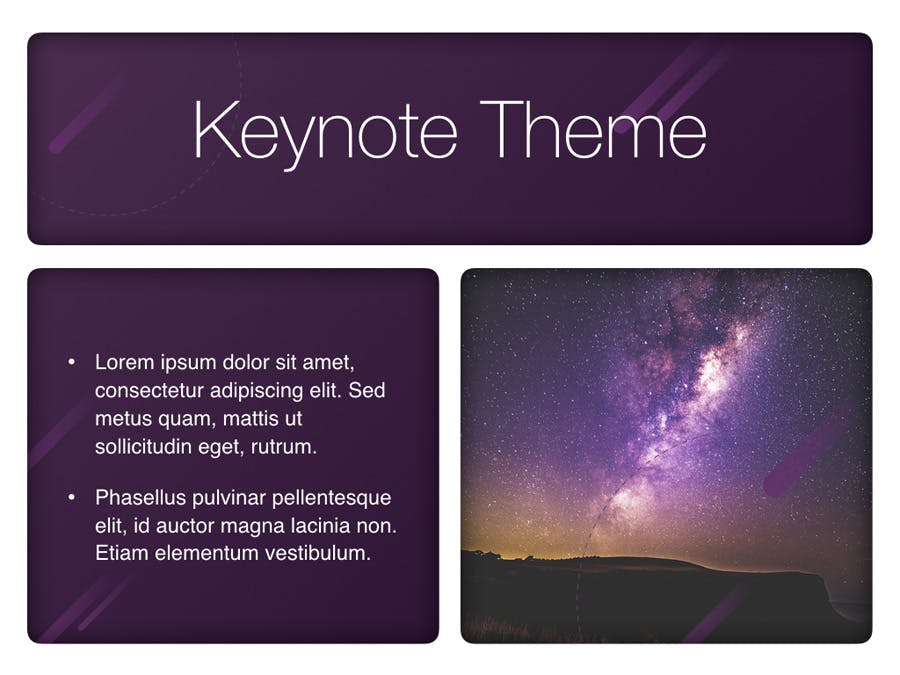 Keynote Theme

• Lorem ipsum dolor sit amet, consectetur adipiscing elit. Sed metus quam, mattis ut sollicitudin eget, rutrum.

• Phasellus pulvinar pellentesque elit, id auctor magna lacinia non. Etiam elementum vestibulum.